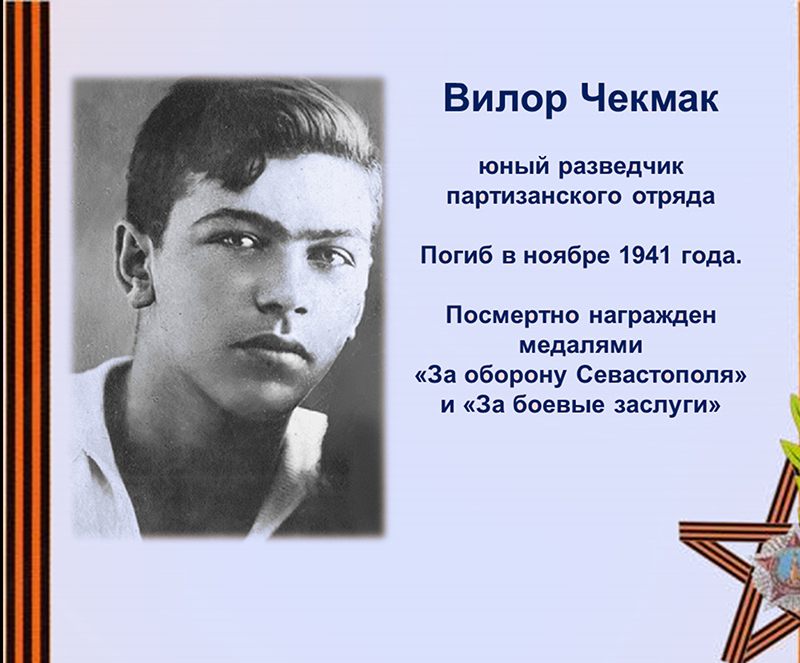 Вилор Чекмак

юный разведчик партизанского отряда

Погиб в ноябре 1941 года.

Посмертно награжден медалями «За оборону Севастополя» и «За боевые заслуги»